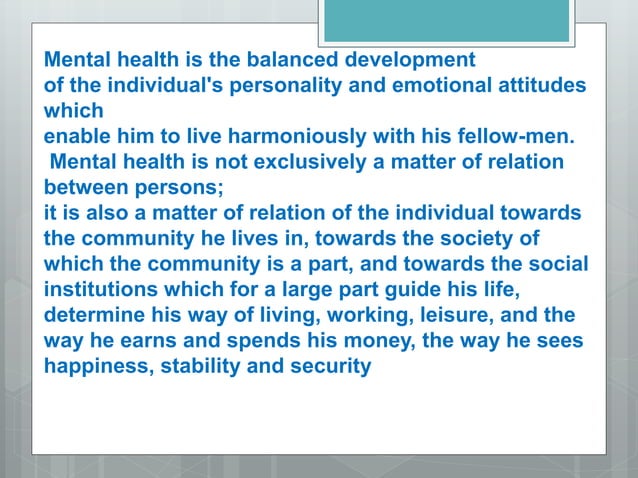 Mental health is the balanced development of the individual's personality and emotional attitudes which enable him to live harmoniously with his fellow-men.

Mental health is not exclusively a matter of relation between persons;

it is also a matter of relation of the individual towards the community he lives in, towards the society of which the community is a part, and towards the social institutions which for a large part guide his life, determine his way of living, working, leisure, and the way he earns and spends his money, the way he sees happiness, stability and security